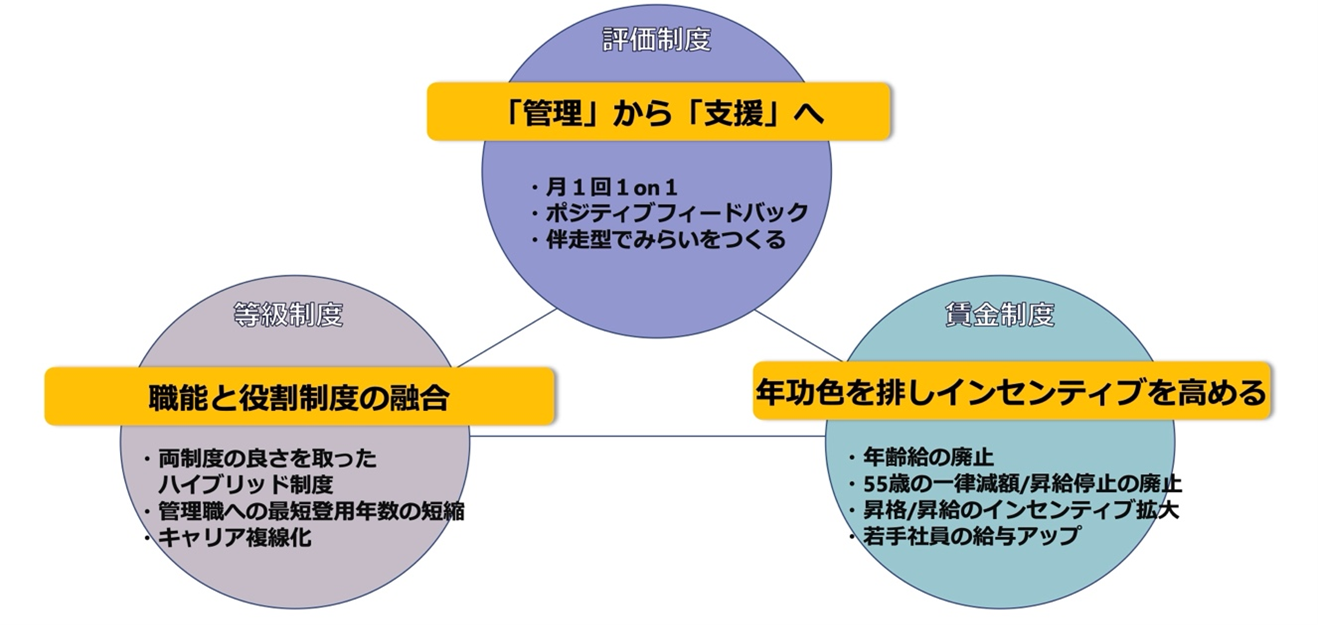 評価制度

「管理」から「支援」へ

・月１回１on１
・ポジティブフィードバック
・伴走型でみらいをつくる

等級制度

職能と役割制度の融合

・両制度の良さを取った
ハイブリッド制度
・管理職への最短登用年数の短縮
・キャリア複線化

賃金制度

年功色を排しインセンティブを高める

・年齢給の廃止
・55歳の一律減額/昇給停止の廃止
・昇格/昇給のインセンティブ拡大
・若手社員の給与アップ